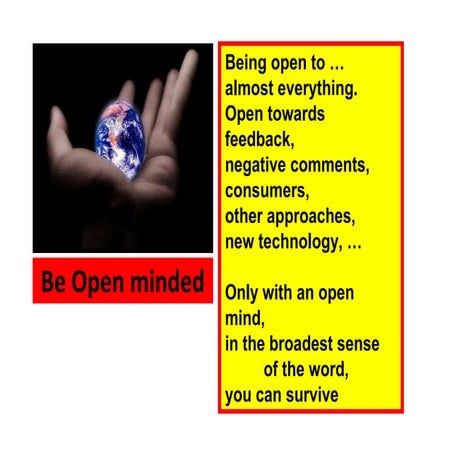 Be Open minded

Being open to ...
almost everything.
Open towards
feedback,
negative comments,
consumers,
other approaches,
new technology, ...

Only with an open
mind,
in the broadest sense
of the word,
you can survive